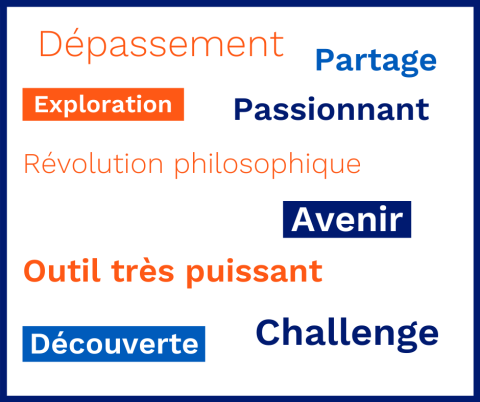 Dépassement

Partage

Exploration

Passionnant

Révolution philosophique

Avenir

Outil très puissant

Découverte

Challenge